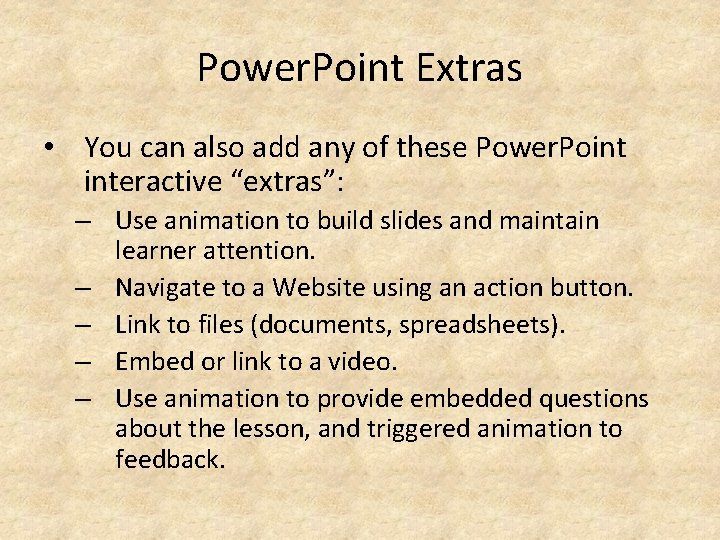 PowerPoint Extras

• You can also add any of these PowerPoint interactive “extras”:
– Use animation to build slides and maintain learner attention.
– Navigate to a Website using an action button.
– Link to files (documents, spreadsheets).
– Embed or link to a video.
– Use animation to provide embedded questions about the lesson, and triggered animation to feedback.